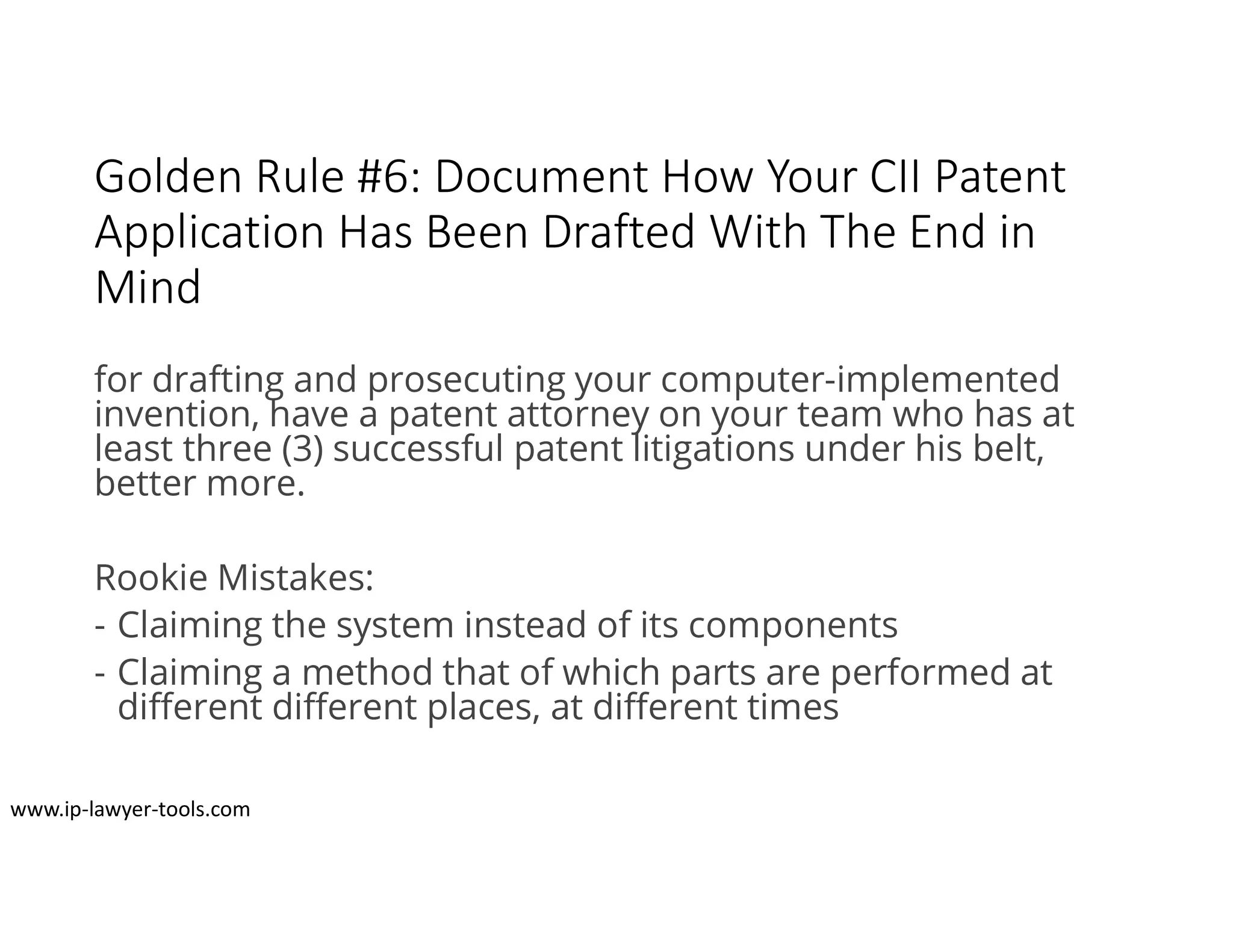 Golden Rule #6: Document How Your CII Patent Application Has Been Drafted With The End in Mind

for drafting and prosecuting your computer-implemented invention, have a patent attorney on your team who has at least three (3) successful patent litigations under his belt, better more.

Rookie Mistakes:
- Claiming the system instead of its components
- Claiming a method that of which parts are performed at different different places, at different times

www.ip-lawyer-tools.com